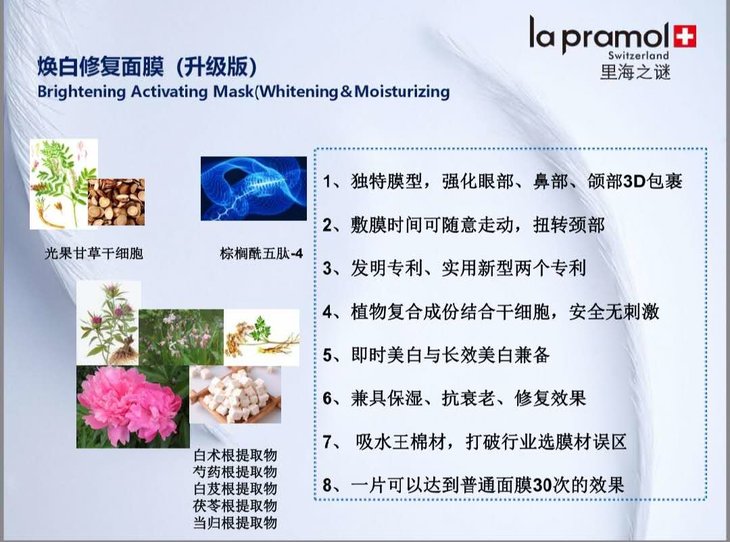 la pramol
Switzerland
里海之谜

焕白修复面膜（升级版）
Brightening Activating Mask(Whitening&Moisturizing

光果甘草干细胞

棕榈酰五肽-4

白术根提取物
芍药根提取物
白芨根提取物
茯苓根提取物
当归根提取物

1、独特膜型，强化眼部、鼻部、颌部3D包裹

2、敷膜时间可随意走动，扭转颈部

3、发明专利、实用新型两个专利

4、植物复合成份结合干细胞，安全无刺激

5、即时美白与长效美白兼备

6、兼具保湿、抗衰老、修复效果

7、 吸水王棉材，打破行业选膜材误区

8、一片可以达到普通面膜30次的效果